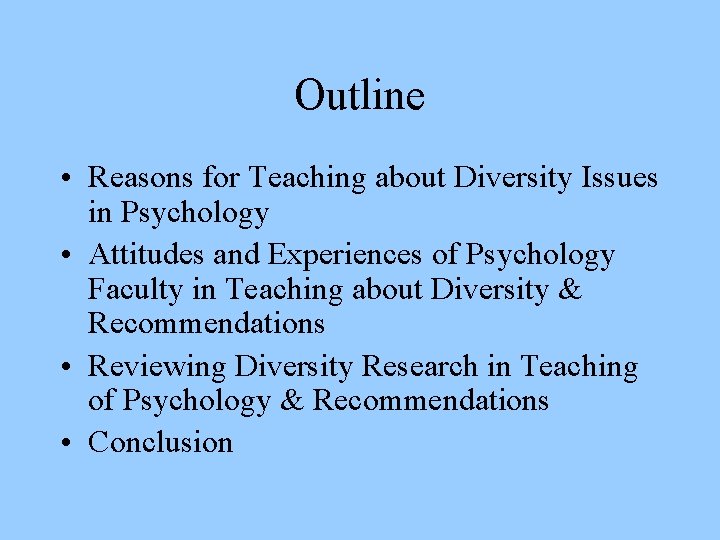 Outline

• Reasons for Teaching about Diversity Issues in Psychology
• Attitudes and Experiences of Psychology Faculty in Teaching about Diversity & Recommendations
• Reviewing Diversity Research in Teaching of Psychology & Recommendations
• Conclusion